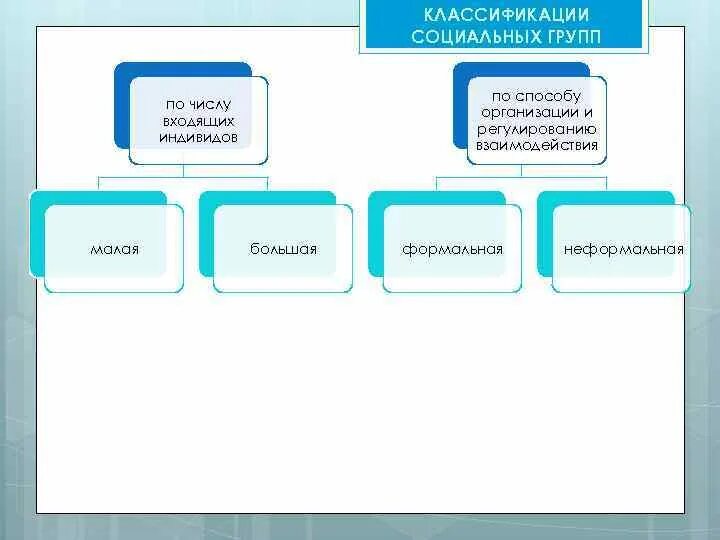 КЛАССИФИКАЦИИ СОЦИАЛЬНЫХ ГРУПП

по числу входящих индивидов

малая

большая

по способу организации и регулированию взаимодействия

формальная

неформальная